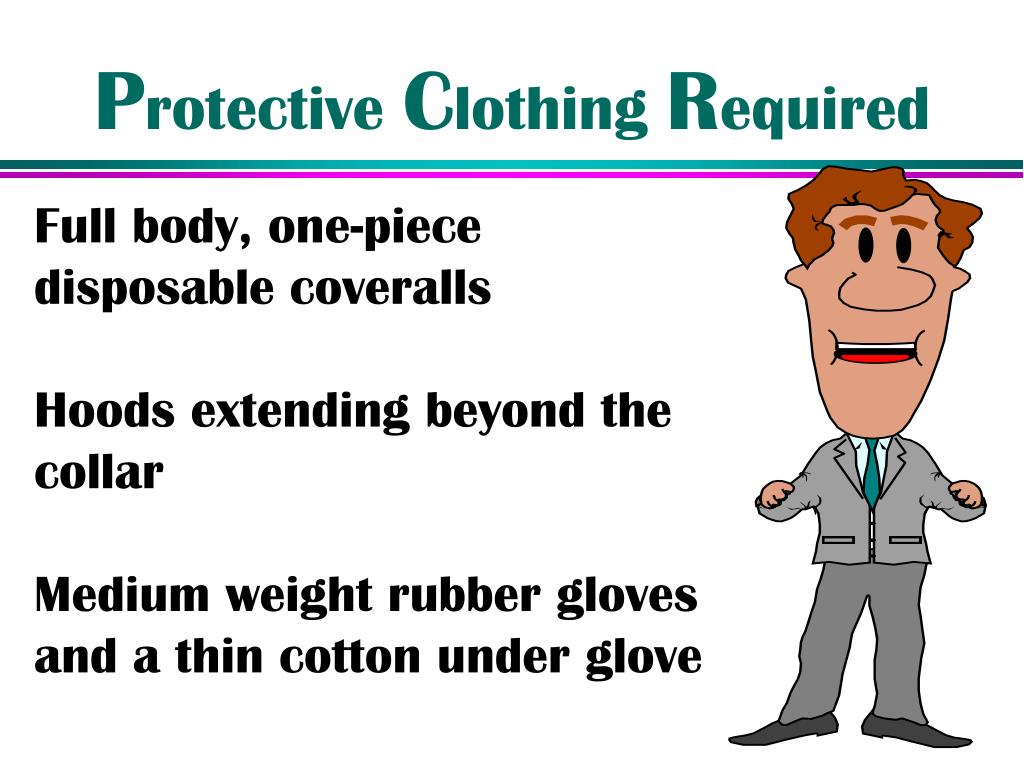 Protective Clothing Required

Full body, one-piece disposable coveralls

Hoods extending beyond the collar

Medium weight rubber gloves and a thin cotton under glove